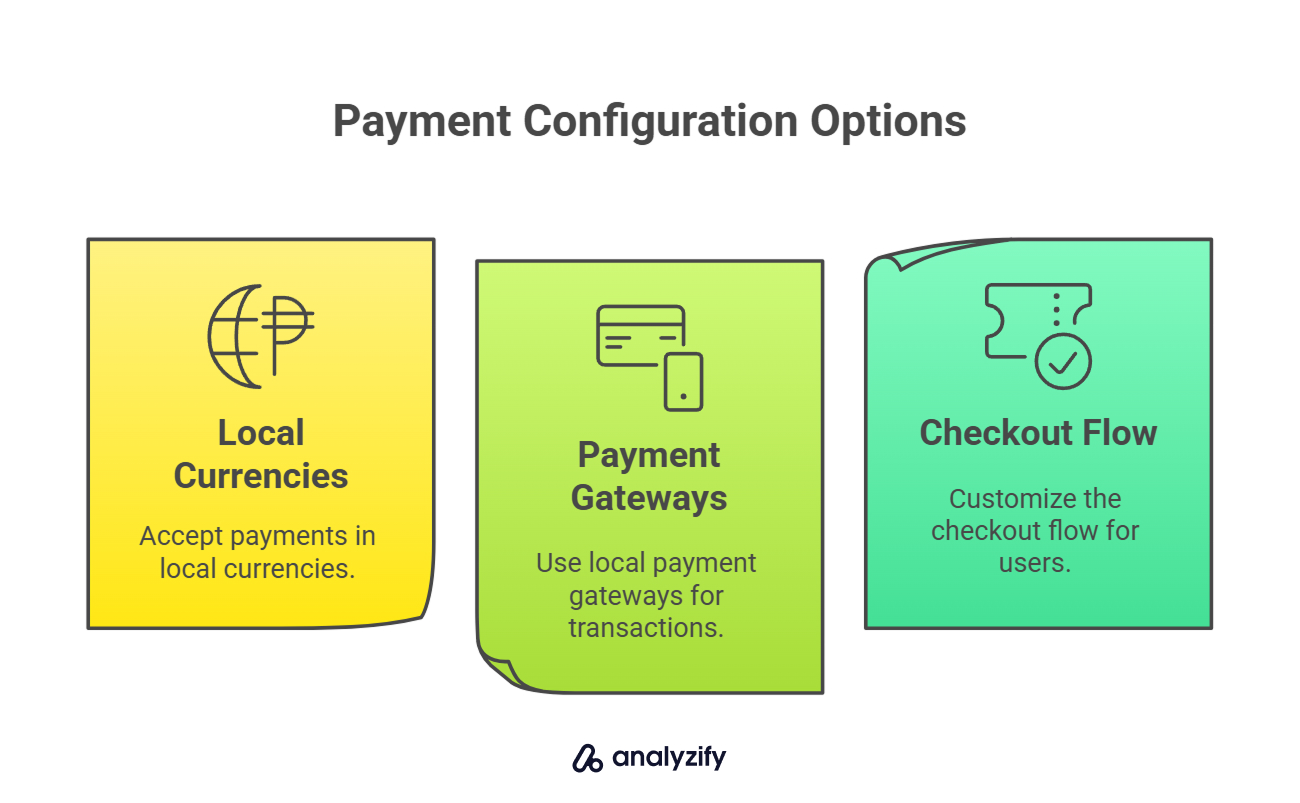 Payment Configuration Options

Local Currencies

Accept payments in local currencies.

Payment Gateways

Use local payment gateways for transactions.

Checkout Flow

Customize the checkout flow for users.

analyzify